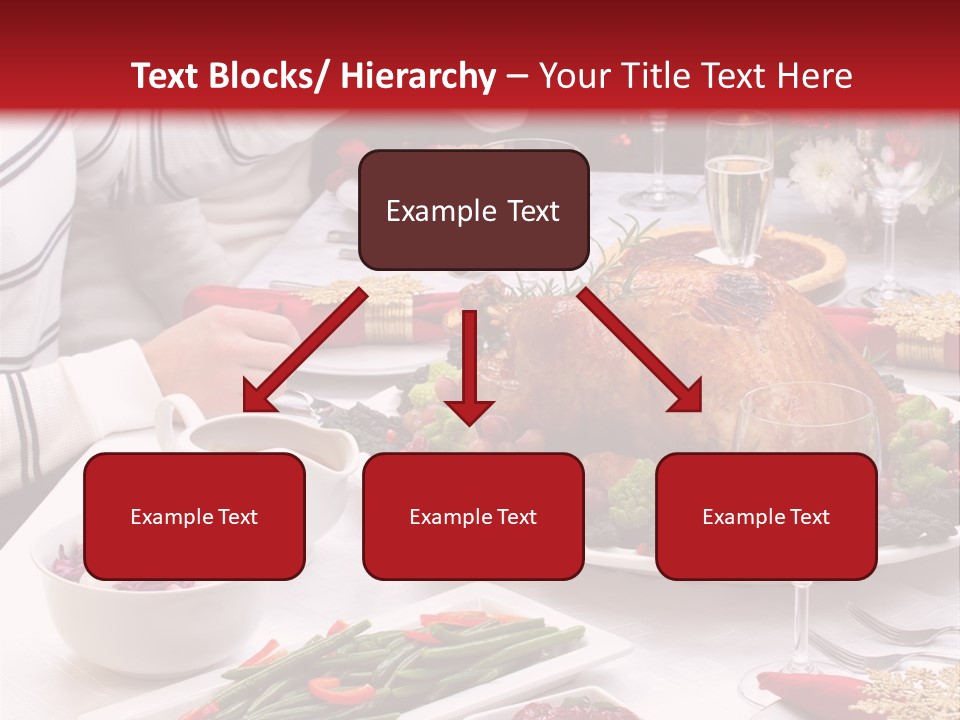 Text Blocks/ Hierarchy – Your Title Text Here

Example Text

Example Text

Example Text

Example Text